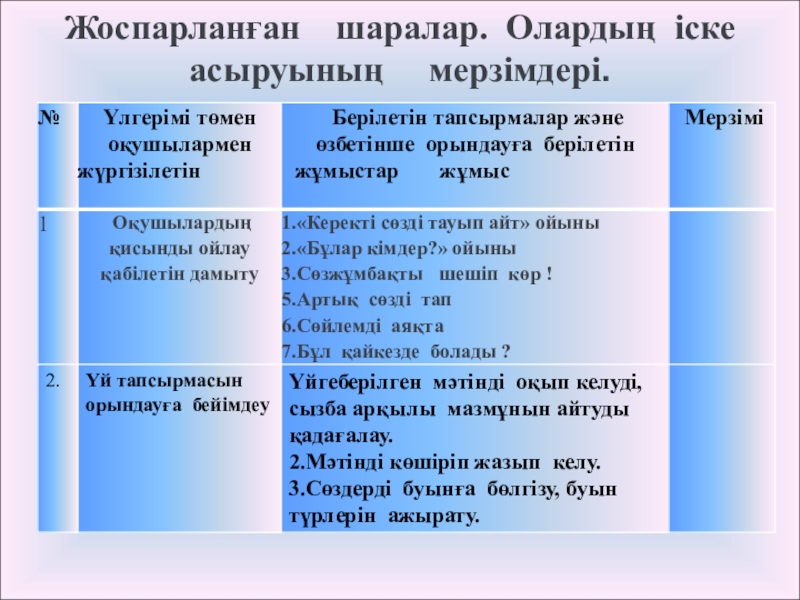 Жоспарланған шаралар. Олардың іске асыруының мерзімдері.

| № | Үлгерімі төмен оқушылармен жүргізілетін | Берілетін тапсырмалар және өзбетінше орындауға берілетін жұмыстар жұмыс | Мерзімі |
|---|---|---|---|
| 1 | Оқушылардың қисынды ойлау қабілетін дамыту | 1.«Керекті сөзді тауып айт» ойыны 2.«Бұлар кімдер?» ойыны 3.Сөзжұмбақты шешіп көр ! 5.Артық сөзді тап 6.Сөйлемді аяқта 7.Бұл қайкезде болады ? | |
| 2. | Үй тапсырмасын орындауға бейімдеу | Үйгеберілген мәтінді оқып келуді, сызба арқылы мазмұнын айтуды қадағалау. 2.Мәтінді көшіріп жазып келу. 3.Сөздерді буынға бөлгізу, буын түрлерін ажырату. | |